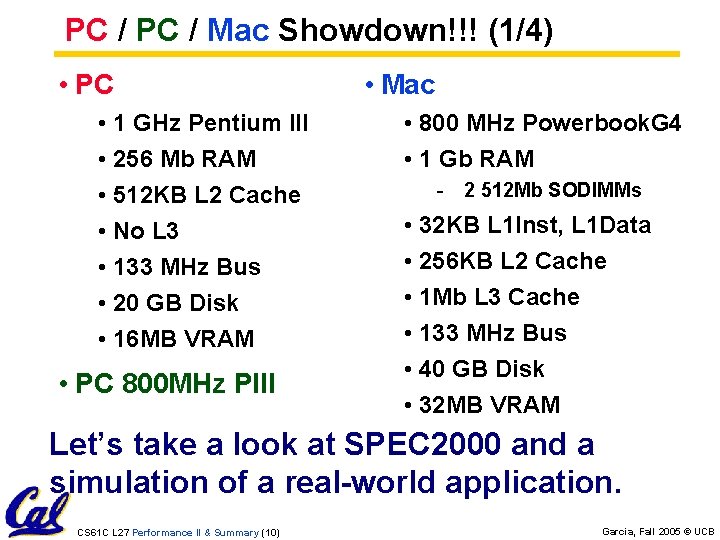 PC / PC / Mac Showdown!!! (1/4)

• PC
• 1 GHz Pentium III
• 256 Mb RAM
• 512KB L2 Cache
• No L3
• 133 MHz Bus
• 20 GB Disk
• 16MB VRAM

• PC 800MHz PIII

• Mac
• 800 MHz PowerbookG4
• 1 Gb RAM
- 2 512Mb SODIMMs
• 32KB L1Inst, L1Data
• 256KB L2 Cache
• 1Mb L3 Cache
• 133 MHz Bus
• 40 GB Disk
• 32MB VRAM

Let's take a look at SPEC2000 and a simulation of a real-world application.

Cal

CS61C L27 Performance II & Summary (10)

Garcia, Fall 2005 © UCB